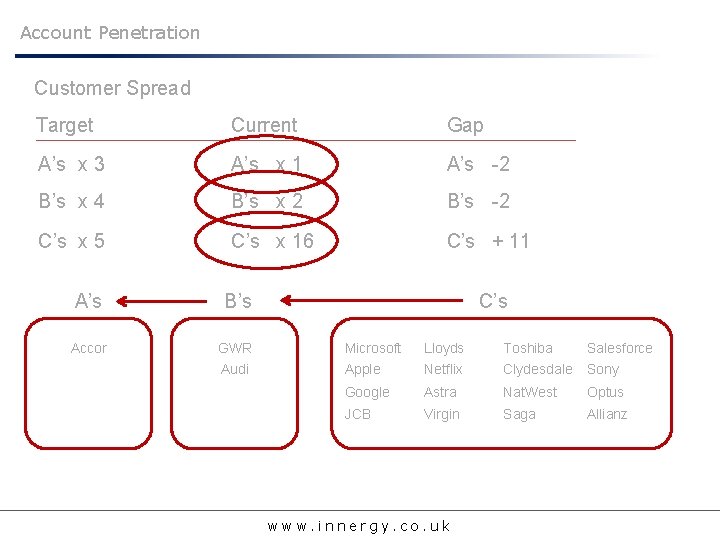 Account Penetration

Customer Spread

| Target | Current | Gap |
|---|---|---|
| A's x 3 | A's x 1 | A's -2 |
| B's x 4 | B's x 2 | B's -2 |
| C's x 5 | C's x 16 | C's + 11 |

A's B's C's

Accor

GWR
Audi

Microsoft
Apple
Google
JCB

Lloyds
Netflix
Astra
Virgin

Toshiba
Clydesdale
NatWest
Saga

Salesforce
Sony
Optus
Allianz

www.innergy.co.uk